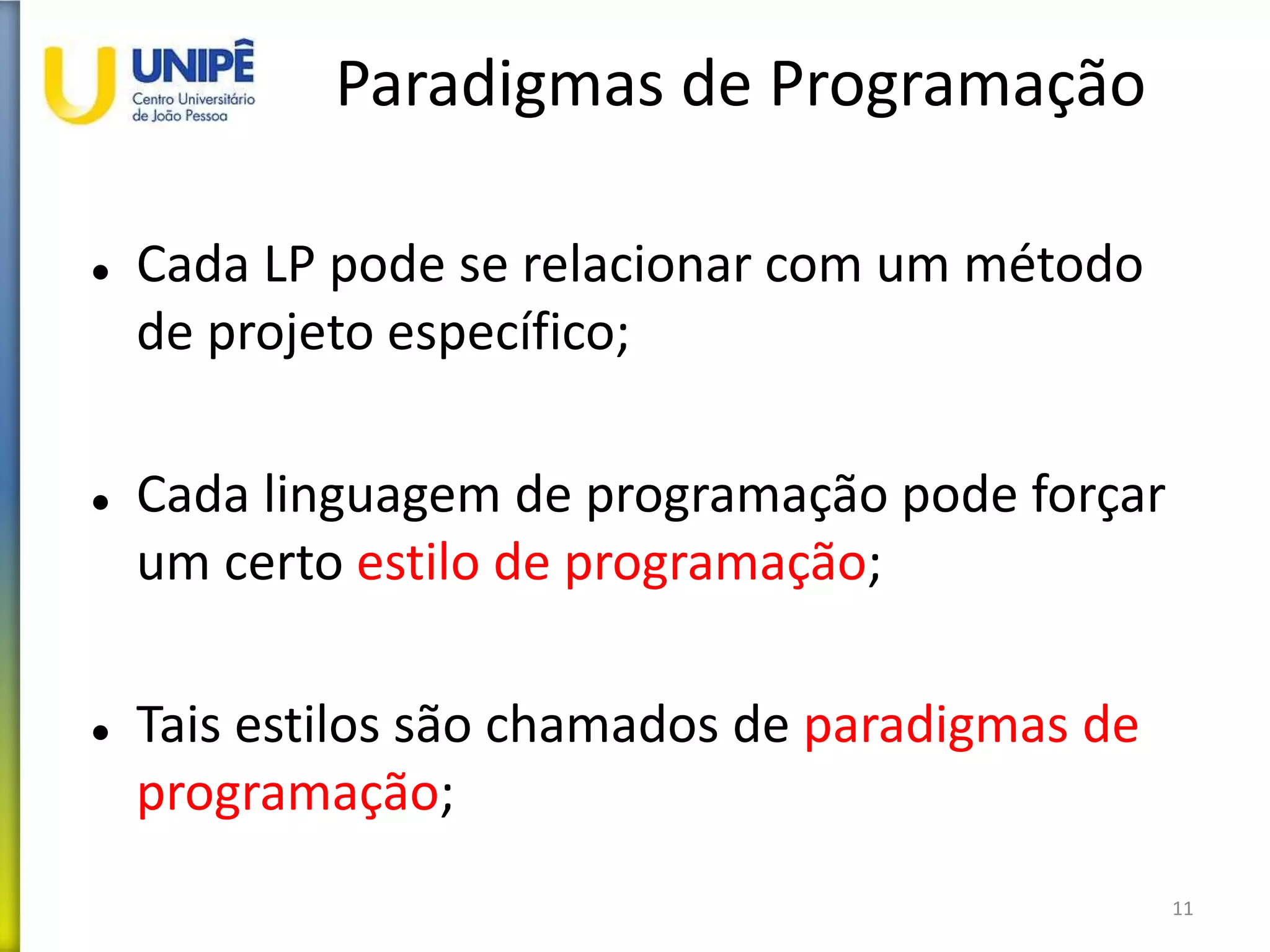 UNIPÊ
Centro Universitário de João Pessoa

Paradigmas de Programação

• Cada LP pode se relacionar com um método de projeto específico;

• Cada linguagem de programação pode forçar um certo estilo de programação;

• Tais estilos são chamados de paradigmas de programação;

11